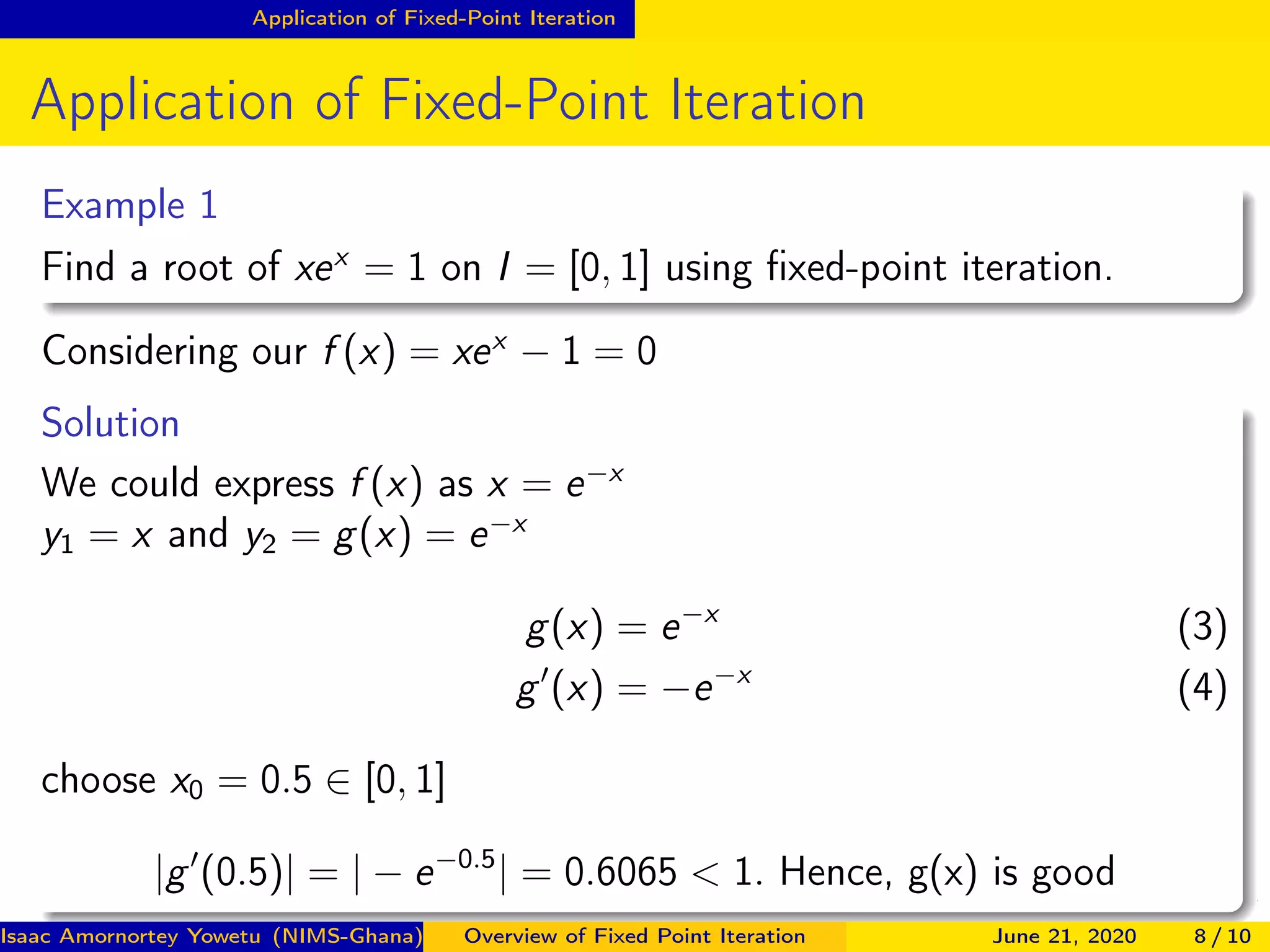 Application of Fixed-Point Iteration

Application of Fixed-Point Iteration

Example 1

Find a root of $xe^x = 1$ on $I = [0, 1]$ using fixed-point iteration.

Considering our $f(x) = xe^x - 1 = 0$

Solution

We could express $f(x)$ as $x = e^{-x}$
$y_1 = x$ and $y_2 = g(x) = e^{-x}$

$g(x) = e^{-x}$ (3)
$g'(x) = -e^{-x}$ (4)

choose $x_0 = 0.5 \in [0, 1]$

$|g'(0.5)| = |-e^{-0.5}| = 0.6065 < 1$. Hence, g(x) is good

Isaac Amornortey Yowetu (NIMS-Ghana) Overview of Fixed Point Iteration June 21, 2020 8 / 10